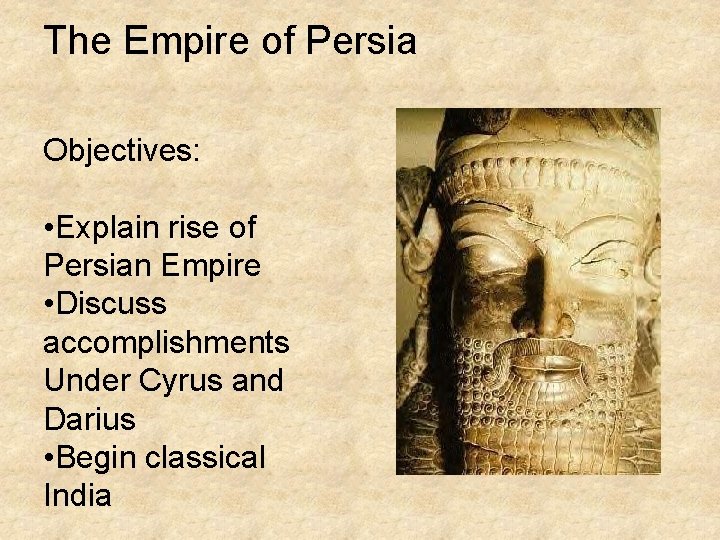 The Empire of Persia

Objectives:

•Explain rise of Persian Empire
•Discuss accomplishments Under Cyrus and Darius
•Begin classical India